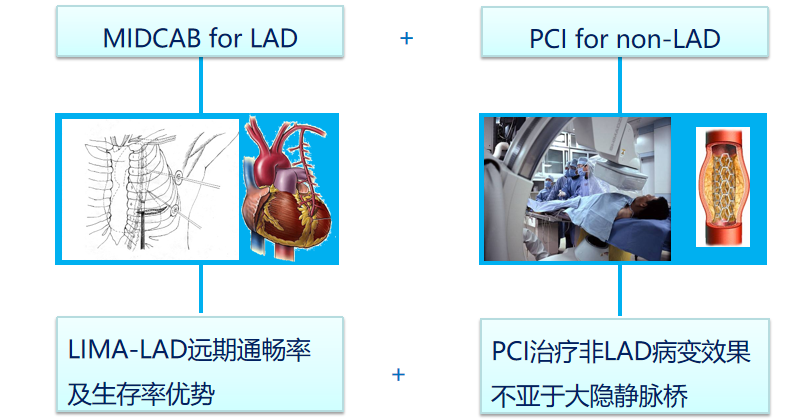 MIDCAB for LAD

+

PCI for non-LAD

LIMA-LAD远期通畅率及生存率优势

+

PCI治疗非LAD病变效果不亚于大隐静脉桥